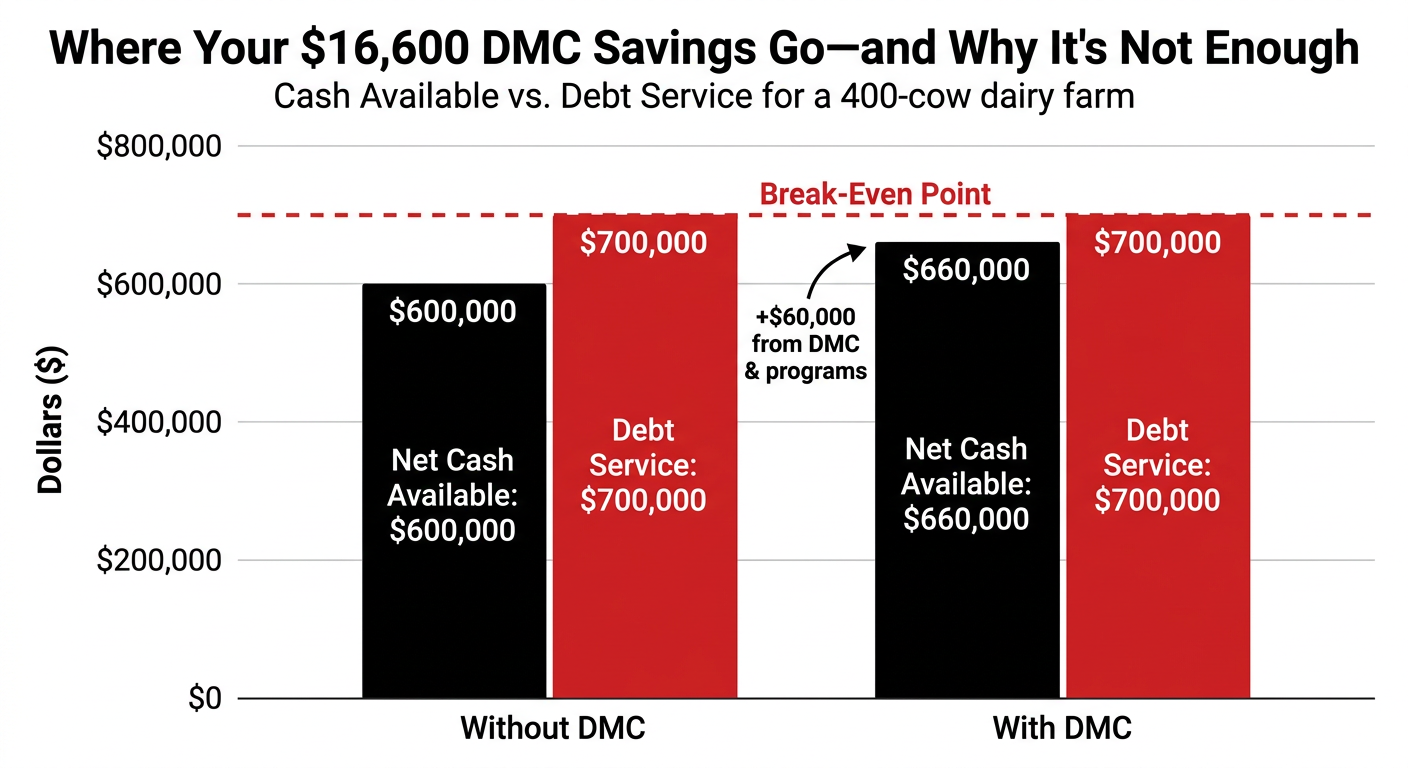 Where Your \$16,600 DMC Savings Go—and Why It's Not Enough

Cash Available vs. Debt Service for a 400-cow dairy farm

Dollars (\$)

\$800,000
\$600,000
\$400,000
\$200,000
\$0

Break-Even Point

\$600,000
Net Cash Available: \$600,000

\$700,000
Debt Service: \$700,000

+\$60,000 from DMC & programs

\$660,000
Net Cash Available: \$660,000

\$700,000
Debt Service: \$700,000

Without DMC

With DMC